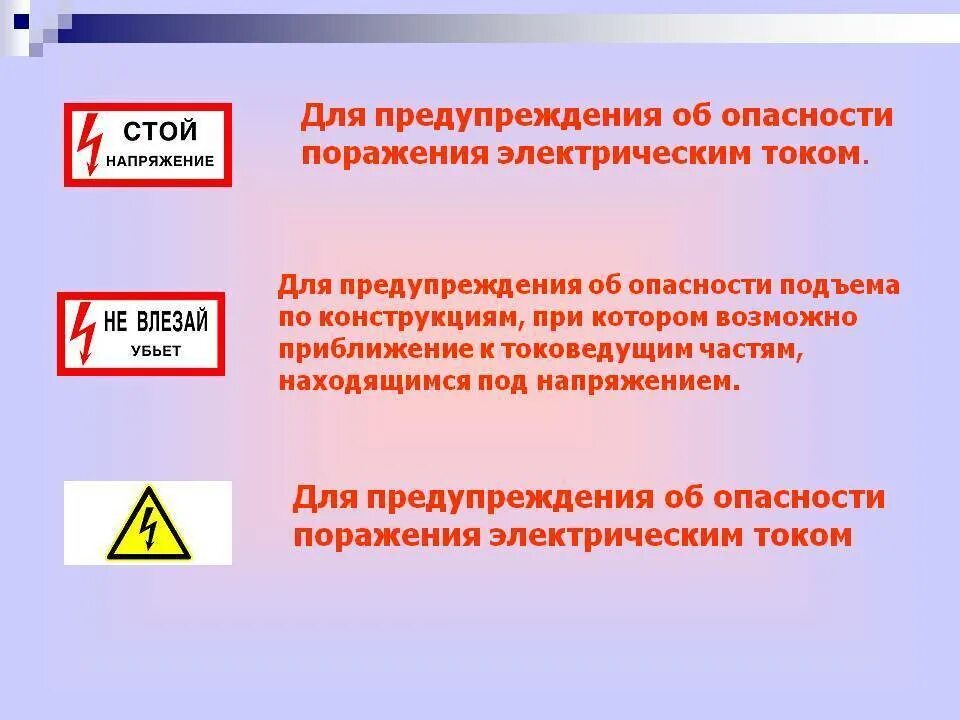 СТОЙ
НАПРЯЖЕНИЕ

Для предупреждения об опасности поражения электрическим током.

НЕ ВЛЕЗАЙ
УБЬЕТ

Для предупреждения об опасности подъема по конструкциям, при котором возможно приближение к токоведущим частям, находящимся под напряжением.

Для предупреждения об опасности поражения электрическим током